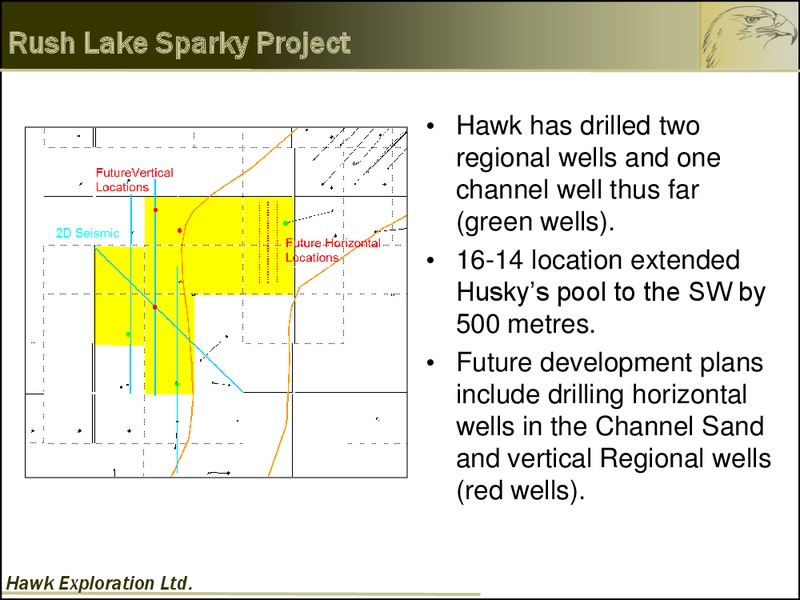 Rush Lake Sparky Project

FutureVertical Locations

2D Seismic

Future Horizontal Locations

• Hawk has drilled two regional wells and one channel well thus far (green wells).
• 16-14 location extended Husky's pool to the SW by 500 metres.
• Future development plans include drilling horizontal wells in the Channel Sand and vertical Regional wells (red wells).

Hawk Exploration Ltd.